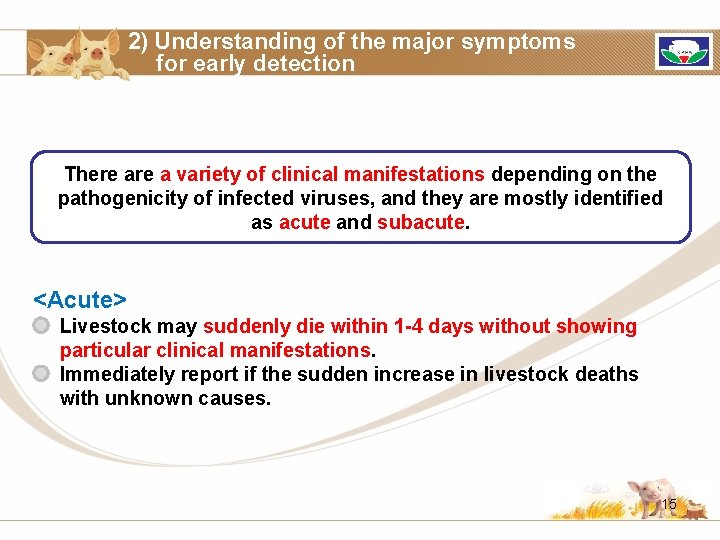 2) Understanding of the major symptoms for early detection

There are a variety of clinical manifestations depending on the pathogenicity of infected viruses, and they are mostly identified as acute and subacute.

<Acute>

Livestock may suddenly die within 1-4 days without showing particular clinical manifestations.

Immediately report if the sudden increase in livestock deaths with unknown causes.

15